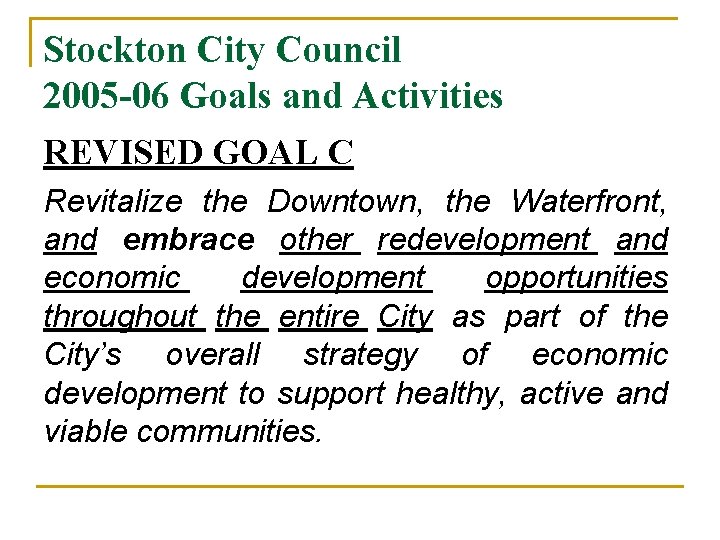 Stockton City Council
2005-06 Goals and Activities

REVISED GOAL C

Revitalize the Downtown, the Waterfront, and embrace other redevelopment and economic development opportunities throughout the entire City as part of the City's overall strategy of economic development to support healthy, active and viable communities.